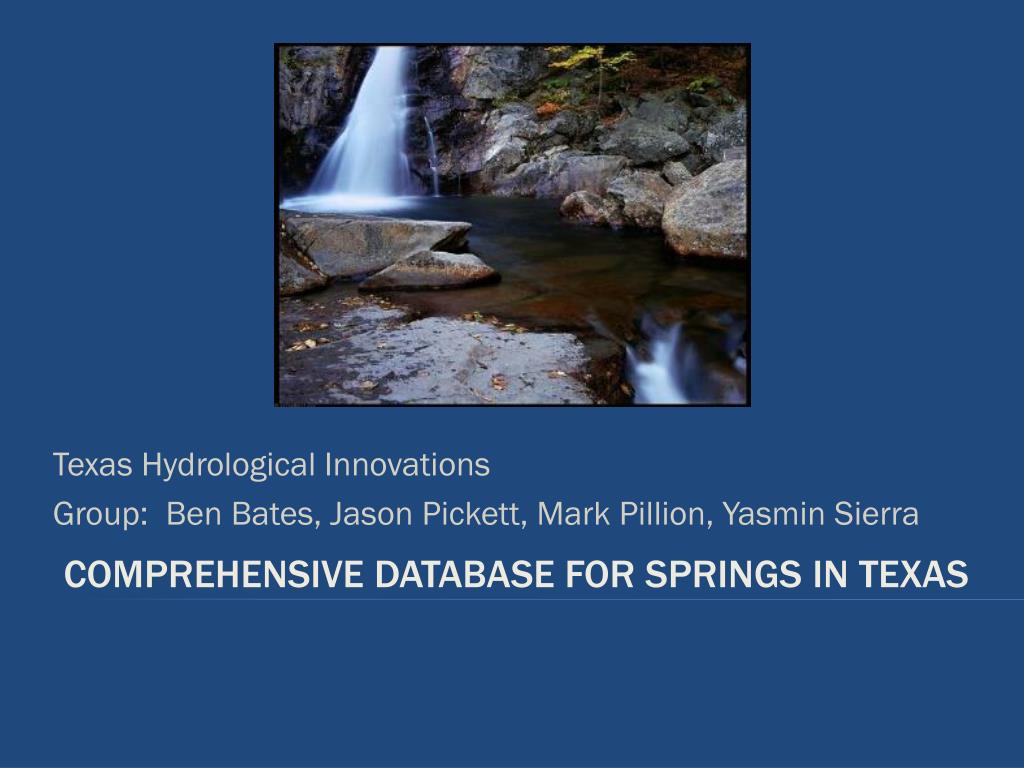 Texas Hydrological Innovations

Group: Ben Bates, Jason Pickett, Mark Pillion, Yasmin Sierra

COMPREHENSIVE DATABASE FOR SPRINGS IN TEXAS